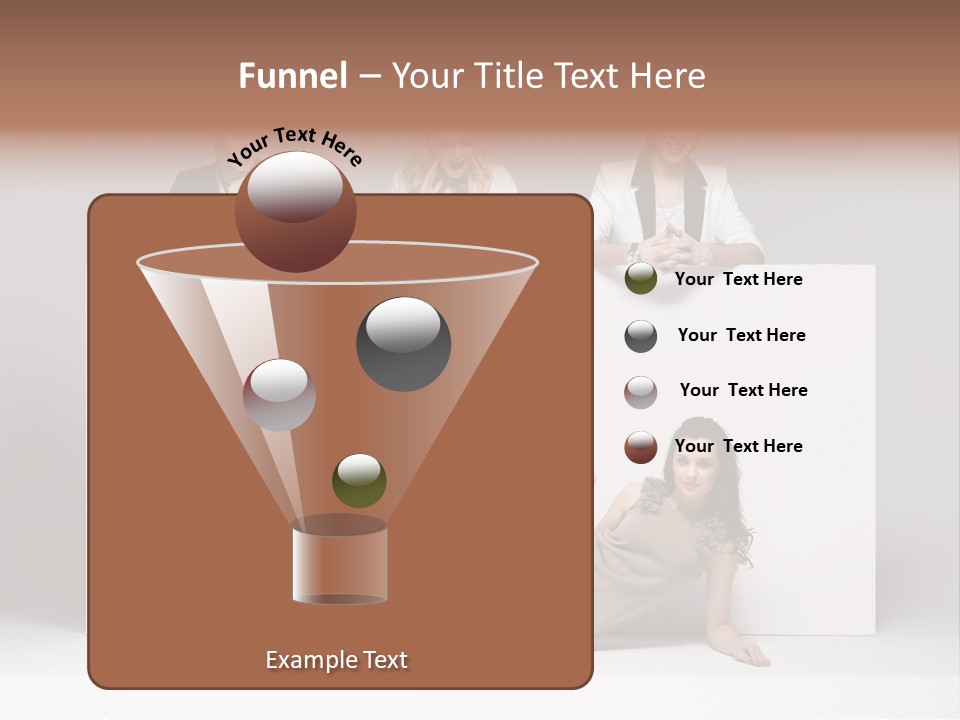 Funnel – Your Title Text Here

Your Text Here

Your Text Here

Your Text Here

Your Text Here

Your Text Here

Example Text